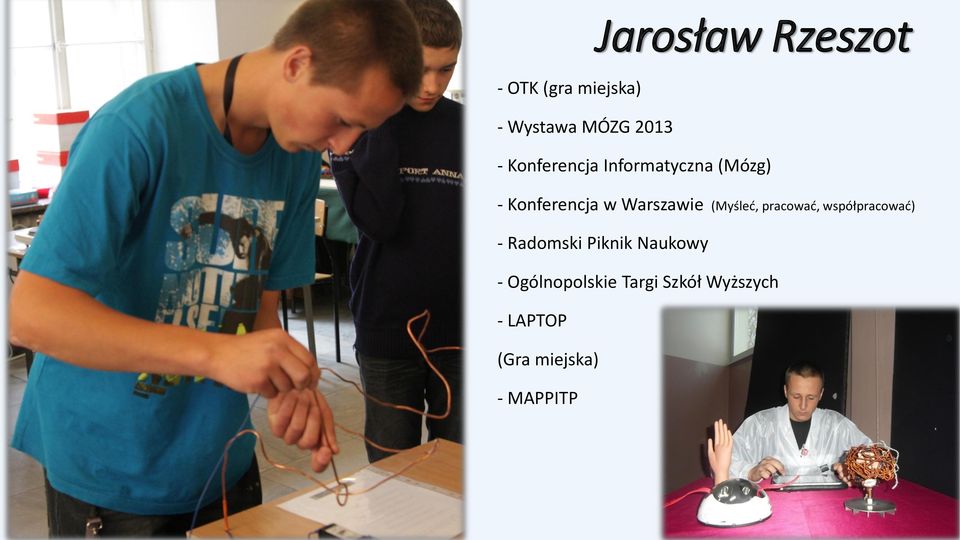 Jarosław Rzeszot

- OTK (gra miejska)

- Wystawa MÓZG 2013

- Konferencja Informatyczna (Mózg)

- Konferencja w Warszawie (Myśleć, pracować, współpracować)

- Radomski Piknik Naukowy

- Ogólnopolskie Targi Szkół Wyższych

- LAPTOP

(Gra miejska)

- MAPPITP

PORT ANNA